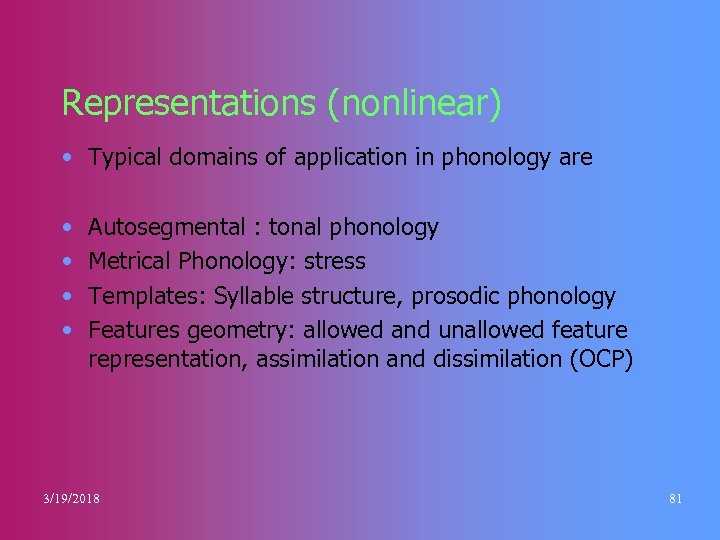 Representations (nonlinear)

• Typical domains of application in phonology are

• Autosegmental : tonal phonology
• Metrical Phonology: stress
• Templates: Syllable structure, prosodic phonology
• Features geometry: allowed and unallowed feature representation, assimilation and dissimilation (OCP)

3/19/2018

81